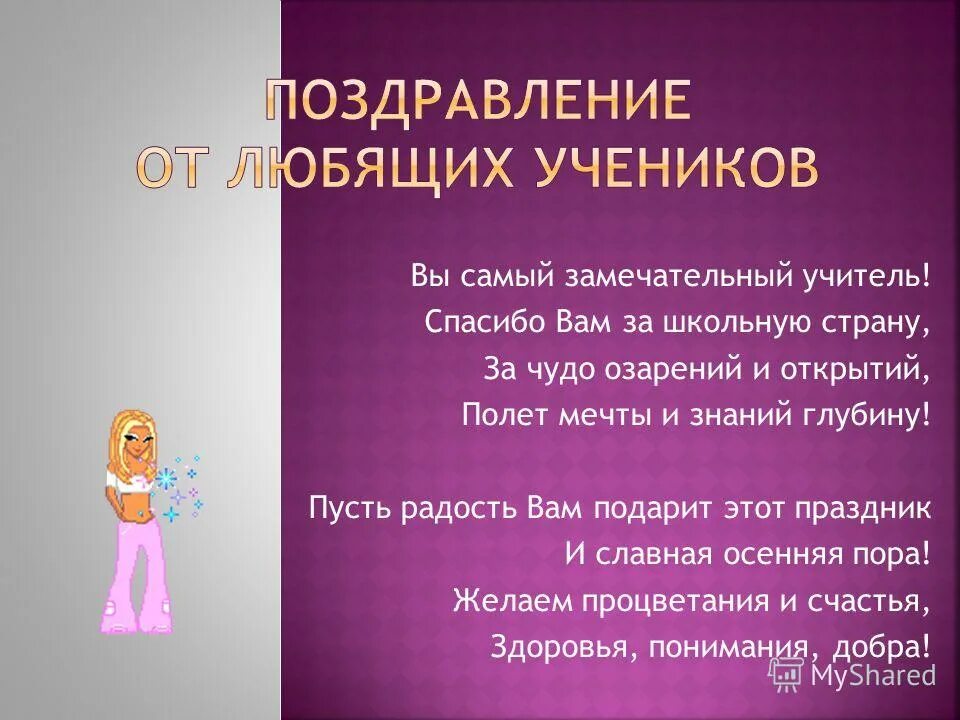 ПОЗДРАВЛЕНИЕ ОТ ЛЮБЯЩИХ УЧЕНИКОВ

Вы самый замечательный учитель!
Спасибо Вам за школьную страну,
За чудо озарений и открытий,
Полет мечты и знаний глубину!

Пусть радость Вам подарит этот праздник
И славная осенняя пора!
Желаем процветания и счастья,
Здоровья, понимания, добра!

MyShared